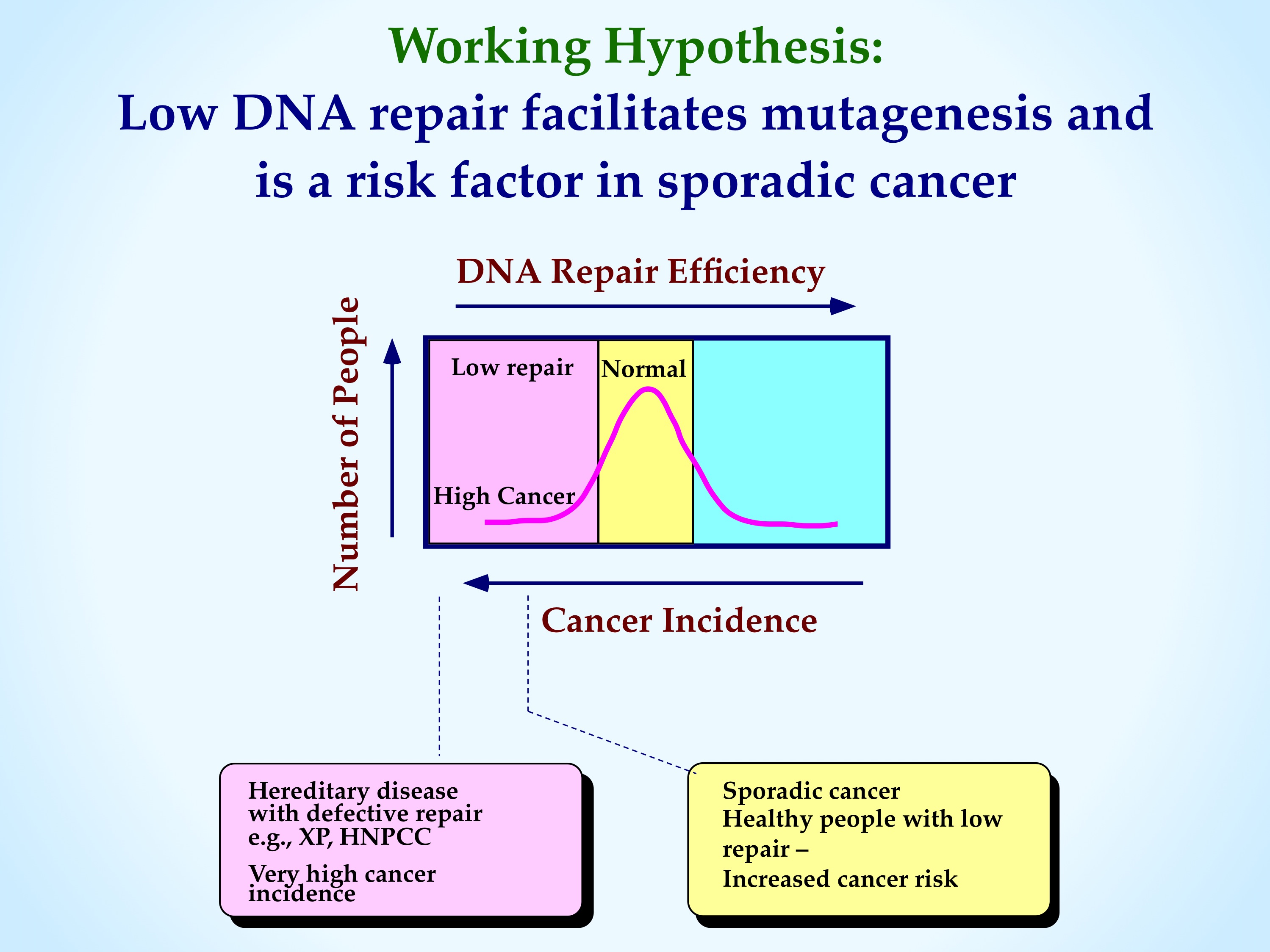 Working Hypothesis:
Low DNA repair facilitates mutagenesis and is a risk factor in sporadic cancer

DNA Repair Efficiency

Number of People

Low repair

Normal

High Cancer

Cancer Incidence

Hereditary disease with defective repair e.g., XP, HNPCC

Very high cancer incidence

Sporadic cancer
Healthy people with low repair –
Increased cancer risk